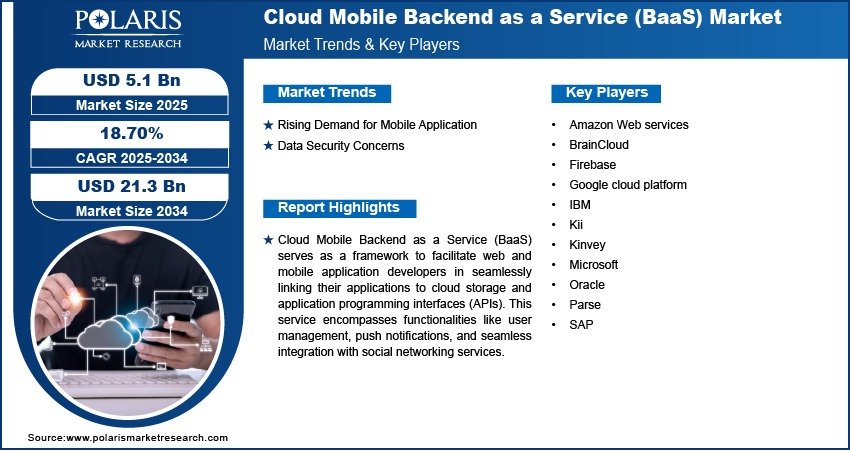 POLARIS
MARKET RESEARCH

Cloud Mobile Backend as a Service (BaaS) Market
Market Trends & Key Players

USD 5.1 Bn
Market Size 2025

18.70%
CAGR 2025-2034

USD 21.3 Bn
Market Size 2034

Market Trends

★ Rising Demand for Mobile Application
★ Data Security Concerns

Report Highlights

★ Cloud Mobile Backend as a Service (BaaS) serves as a framework to facilitate web and mobile application developers in seamlessly linking their applications to cloud storage and application programming interfaces (APIs). This service encompasses functionalities like user management, push notifications, and seamless integration with social networking services.

Key Players

• Amazon Web services
• BrainCloud
• Firebase
• Google cloud platform
• IBM
• Kii
• Kinvey
• Microsoft
• Oracle
• Parse
• SAP

Source:www.polarismarketresearch.com